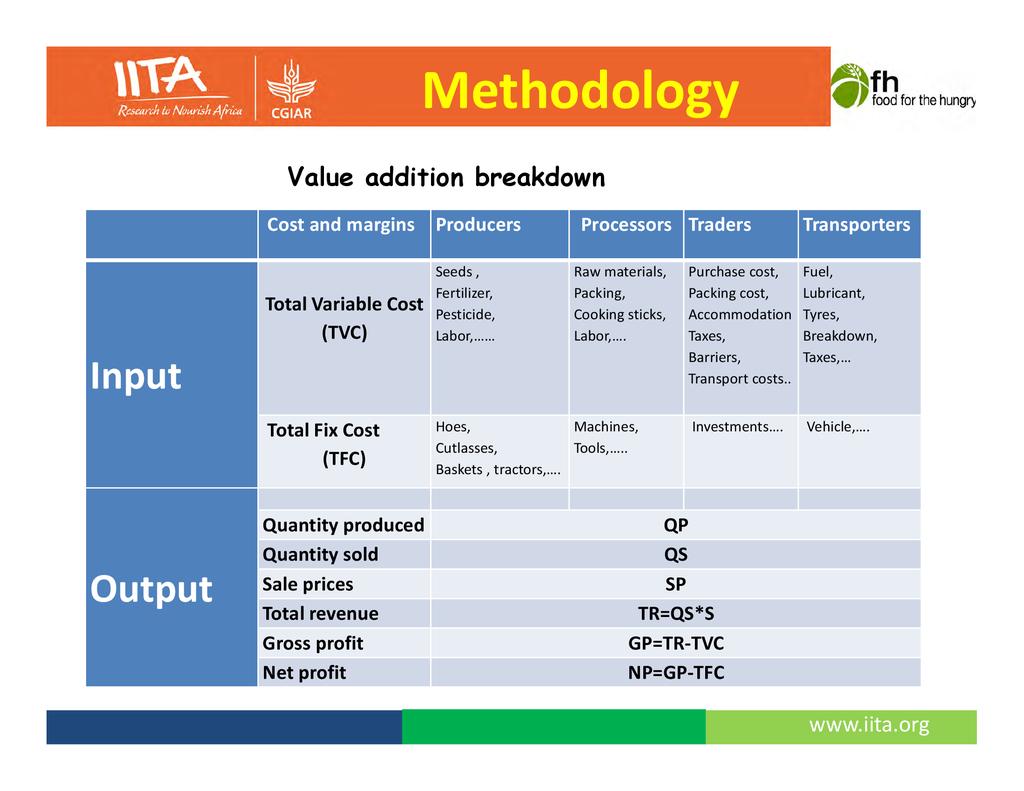 IITA Research to Nourish Africa

CGIAR

Methodology

fh food for the hungry

Value addition breakdown

| | Cost and margins | Producers | Processors | Traders | Transporters |
|---|---|---|---|---|---|
| Input | Total Variable Cost (TVC) | Seeds , Fertilizer, Pesticide, Labor,…… | Raw materials, Packing, Cooking sticks, Labor,…. | Purchase cost, Packing cost, Accommodation Taxes, Barriers, Transport costs.. | Fuel, Lubricant, Tyres, Breakdown, Taxes,… |
| | Total Fix Cost (TFC) | Hoes, Cutlasses, Baskets , tractors,…. | Machines, Tools,….. | Investments…. | Vehicle,…. |
| Output | | | | | |
| | Quantity produced | QP | | | |
| | Quantity sold | QS | | | |
| | Sale prices | SP | | | |
| | Total revenue | TR=QS*S | | | |
| | Gross profit | GP=TR-TVC | | | |
| | Net profit | NP=GP-TFC | | | |

www.iita.org